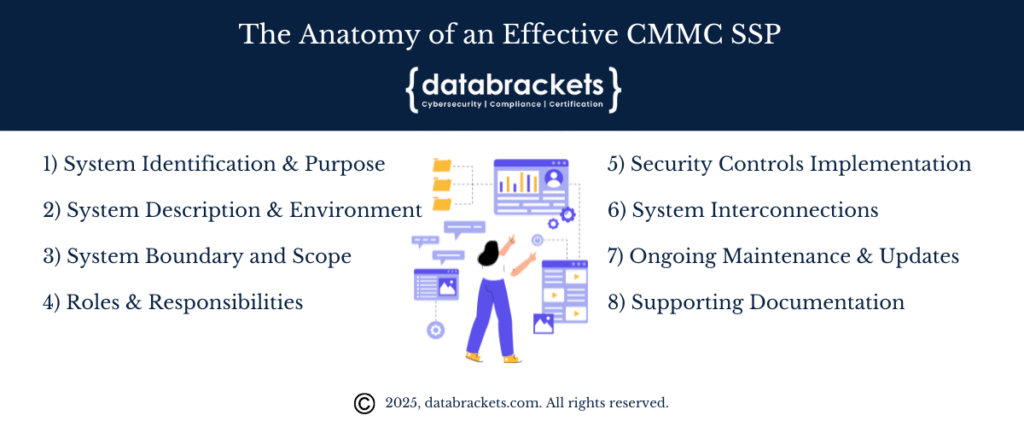 The Anatomy of an Effective CMMC SSP

{databrackets}
Cybersecurity | Compliance | Certification

1) System Identification & Purpose

2) System Description & Environment

3) System Boundary and Scope

4) Roles & Responsibilities

5) Security Controls Implementation

6) System Interconnections

7) Ongoing Maintenance & Updates

8) Supporting Documentation

© 2025, databrackets.com. All rights reserved.